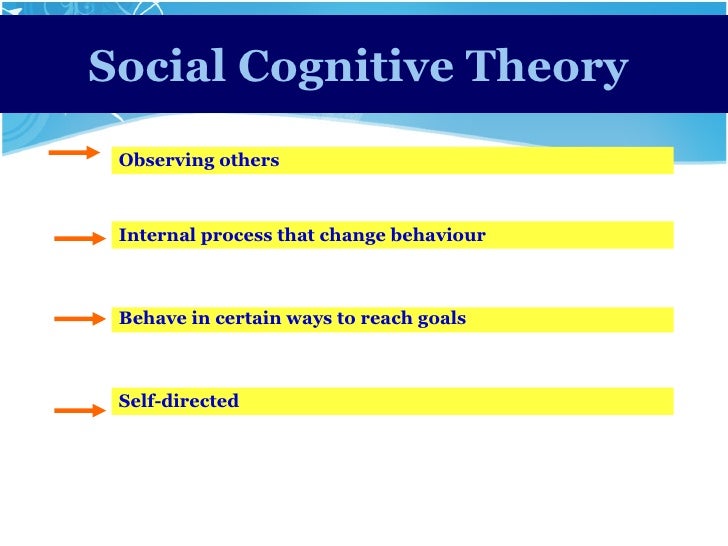 Social Cognitive Theory

Observing others

Internal process that change behaviour

Behave in certain ways to reach goals

Self-directed